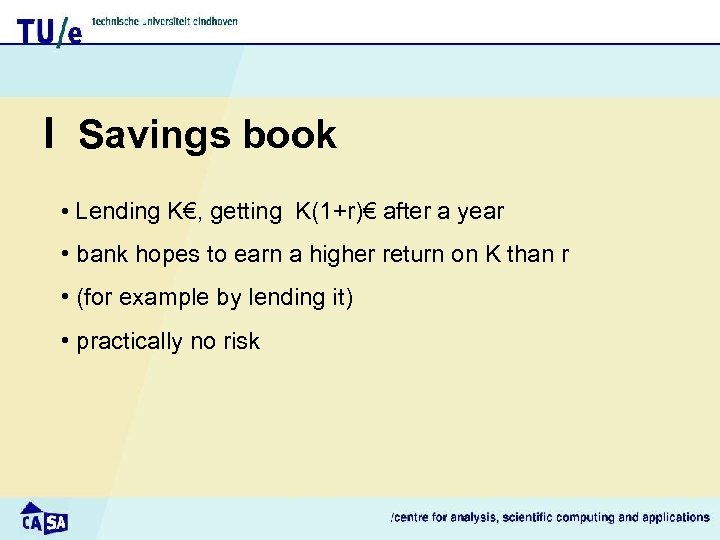 TU/e technische universiteit eindhoven

I Savings book

• Lending K€, getting K(1+r)€ after a year

• bank hopes to earn a higher return on K than r

• (for example by lending it)

• practically no risk

CASA

/centre for analysis, scientific computing and applications